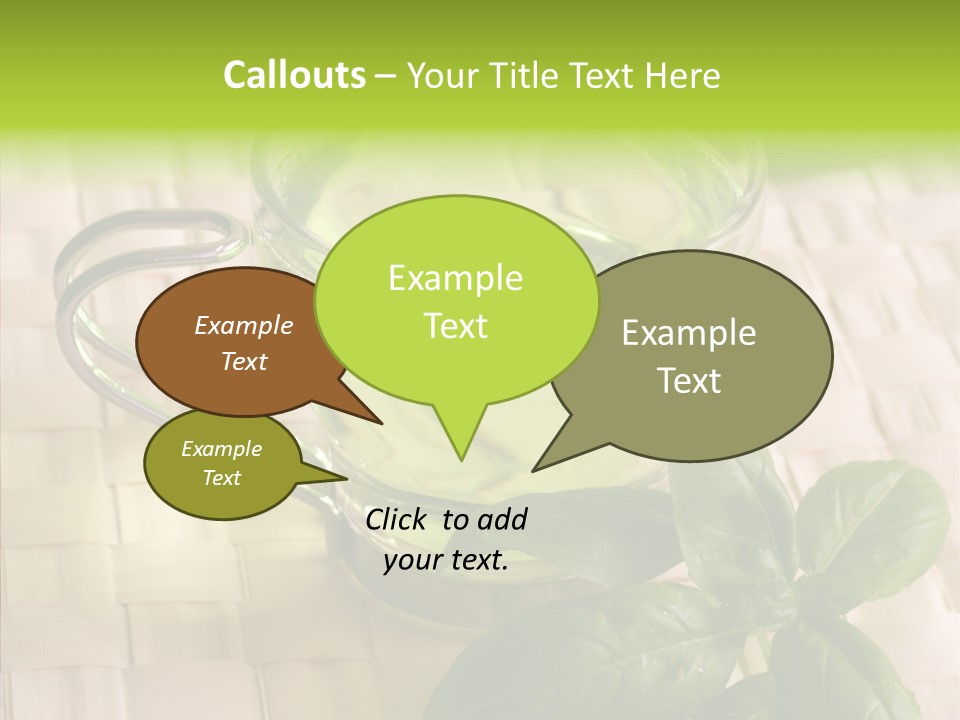 Callouts – Your Title Text Here

Example Text

Example Text

Example Text

Example Text

Click to add your text.